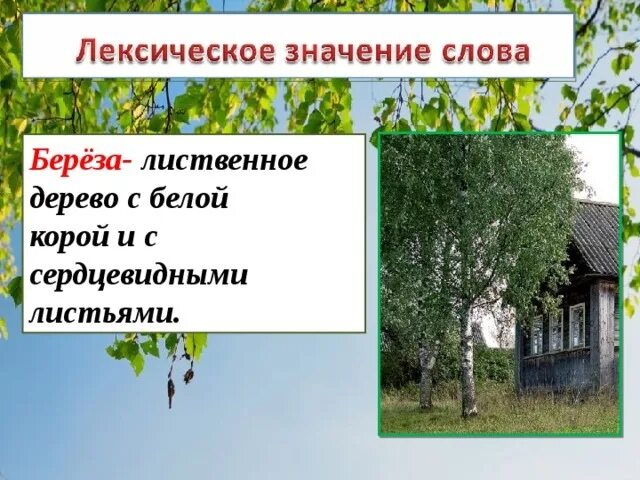 Лексическое значение слова

Берёза- лиственное дерево с белой корой и с сердцевидными листьями.